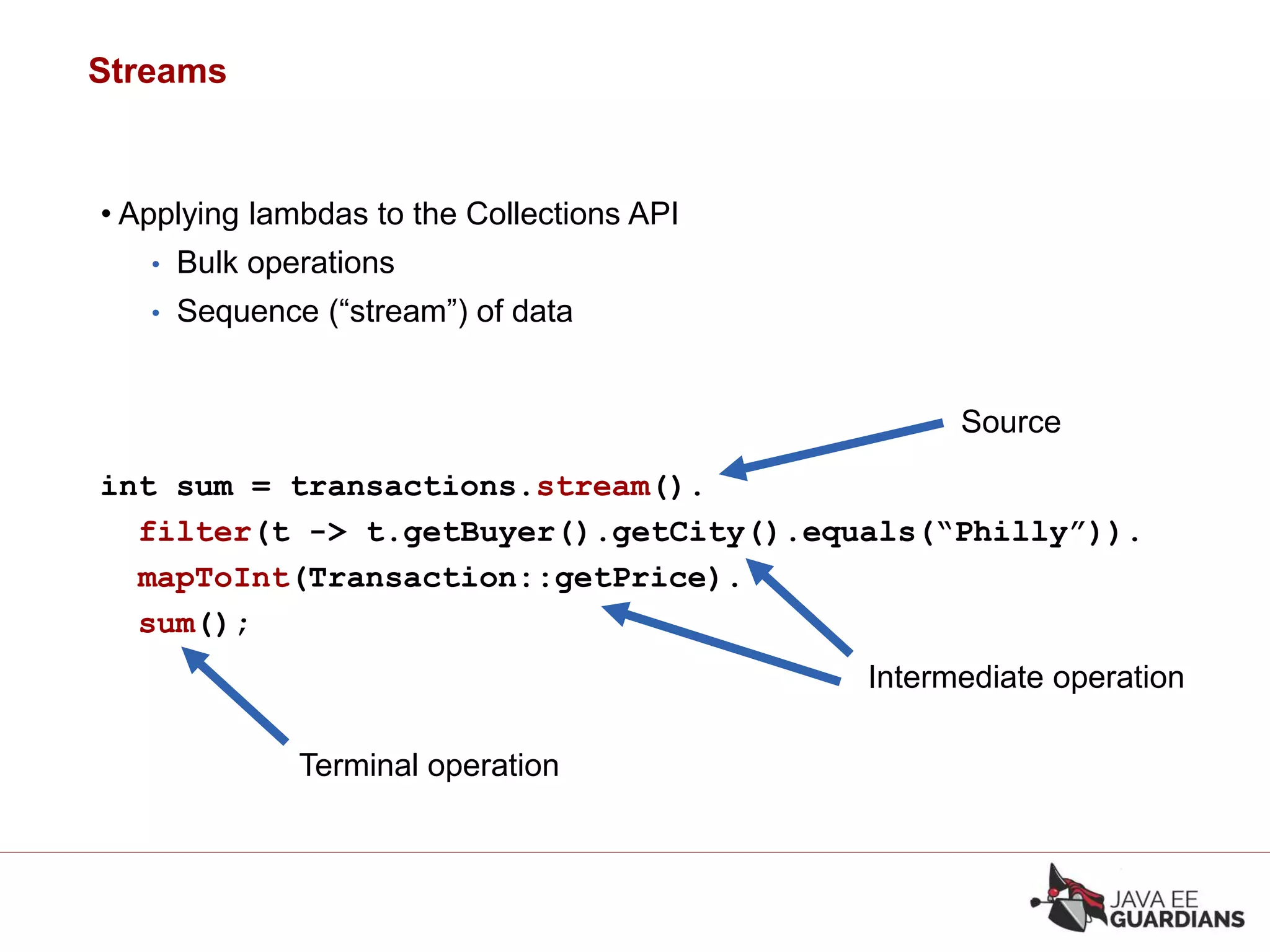 Streams

• Applying lambdas to the Collections API
  • Bulk operations
  • Sequence (“stream”) of data

Source

int sum = transactions.stream().
  filter(t -> t.getBuyer().getCity().equals(“Philly”)).
  mapToInt(Transaction::getPrice).
  sum();

Intermediate operation

Terminal operation

JAVA EE GUARDIANS